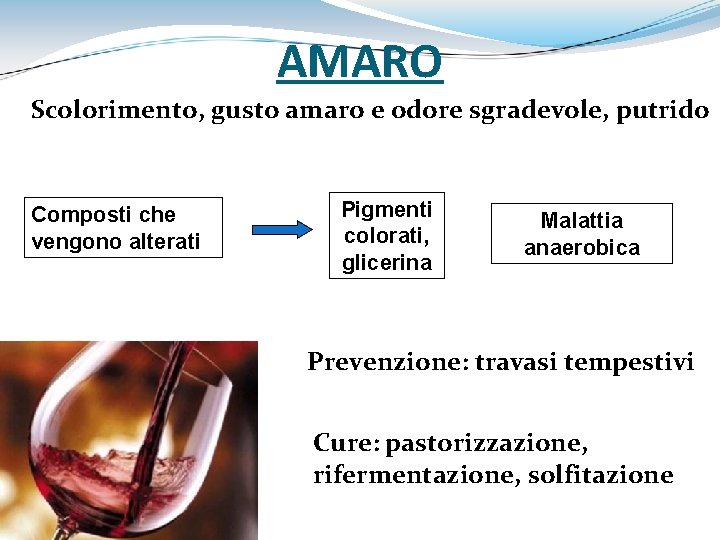 AMARO

Scolorimento, gusto amaro e odore sgradevole, putrido

Composti che vengono alterati

Pigmenti colorati, glicerina

Malattia anaerobica

Prevenzione: travasi tempestivi

Cure: pastorizzazione, rifermentazione, solfitazione